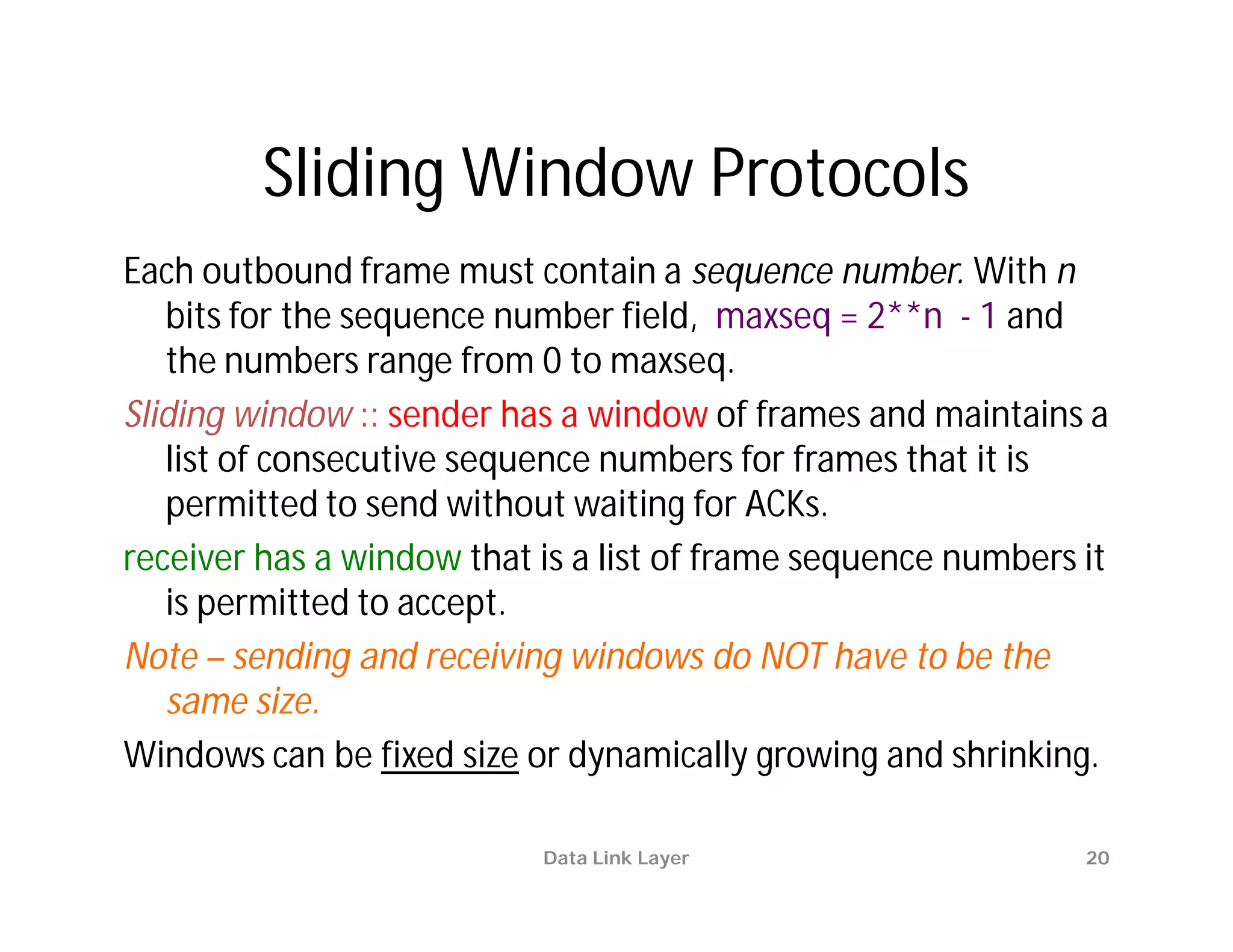 Sliding Window Protocols

Each outbound frame must contain a sequence number. With n bits for the sequence number field, maxseq = 2**n - 1 and the numbers range from 0 to maxseq.

Sliding window :: sender has a window of frames and maintains a list of consecutive sequence numbers for frames that it is permitted to send without waiting for ACKs.

receiver has a window that is a list of frame sequence numbers it is permitted to accept.

Note – sending and receiving windows do NOT have to be the same size.

Windows can be fixed size or dynamically growing and shrinking.

Data Link Layer

20